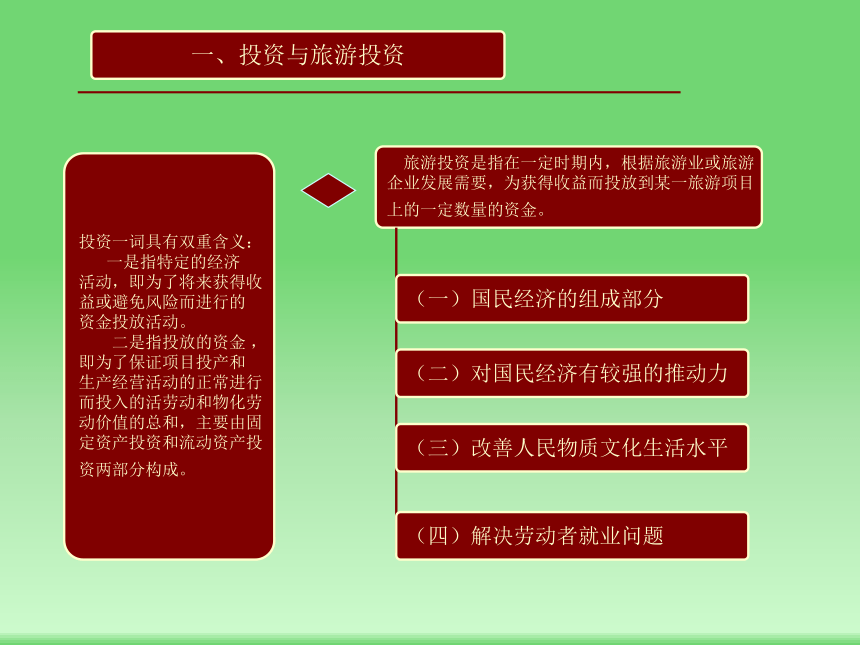 一、投资与旅游投资

投资一词具有双重含义：
一是指特定的经济活动，即为了将来获得收益或避免风险而进行的资金投放活动。
二是指投放的资金，即为了保证项目投产和生产经营活动的正常进行而投入的活劳动和物化劳动价值的总和，主要由固定资产投资和流动资产投资两部分构成。

旅游投资是指在一定时期内，根据旅游业或旅游企业发展需要，为获得收益而投放到某一旅游项目上的一定数量的资金。

（一）国民经济的组成部分

（二）对国民经济有较强的推动力

（三）改善人民物质文化生活水平

（四）解决劳动者就业问题